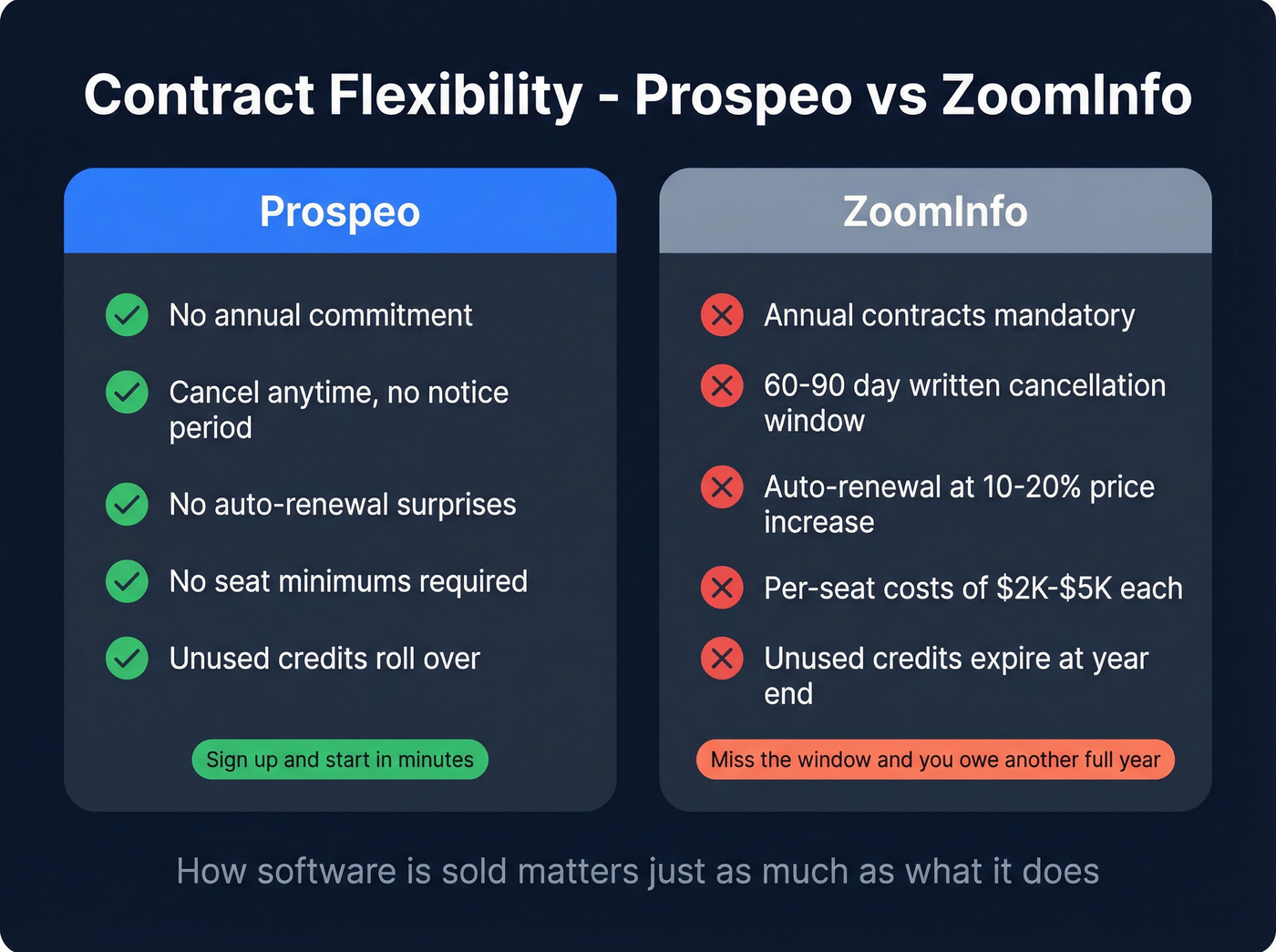 Contract Flexibility - Prospeo vs ZoomInfo

Prospeo

No annual commitment

Cancel anytime, no notice period

No auto-renewal surprises

No seat minimums required

Unused credits roll over

Sign up and start in minutes

ZoomInfo

Annual contracts mandatory

60-90 day written cancellation window

Auto-renewal at 10-20% price increase

Per-seat costs of \$2K-\$5K each

Unused credits expire at year end

Miss the window and you owe another full year

How software is sold matters just as much as what it does